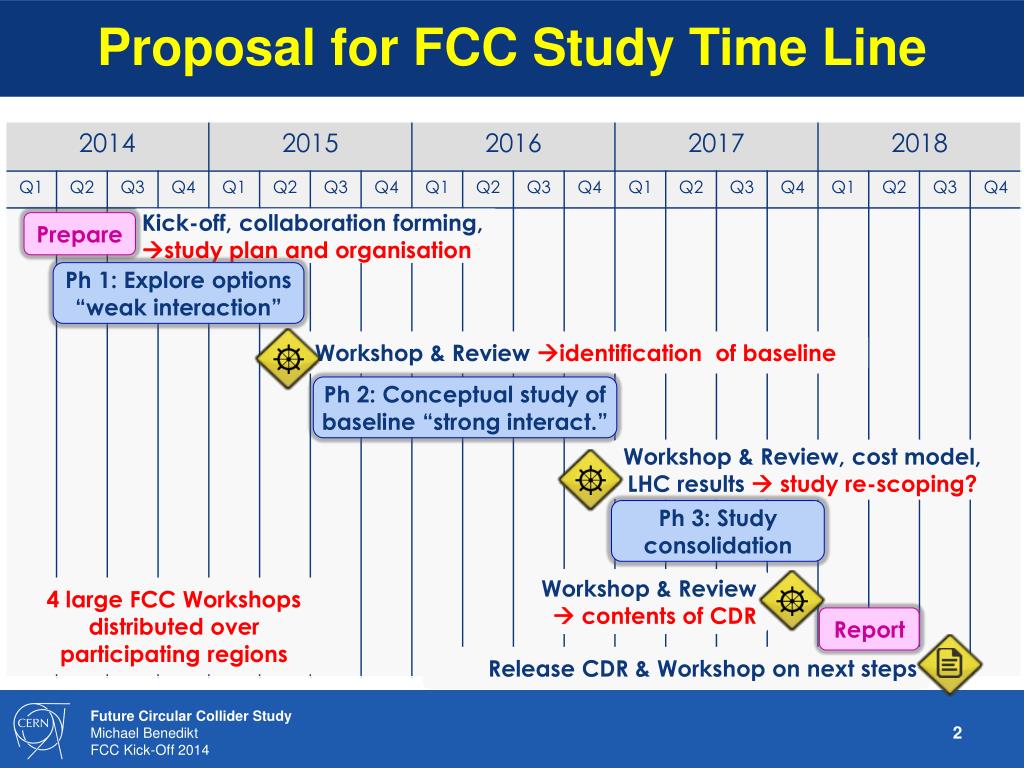 Proposal for FCC Study Time Line

| 2014 | | | | 2015 | | | | 2016 | | | | 2017 | | | | 2018 | | | |
|---|---|---|---|---|---|---|---|---|---|---|---|---|---|---|---|---|---|---|---|
| Q1 | Q2 | Q3 | Q4 | Q1 | Q2 | Q3 | Q4 | Q1 | Q2 | Q3 | Q4 | Q1 | Q2 | Q3 | Q4 | Q1 | Q2 | Q3 | Q4 |

Prepare

Kick-off, collaboration forming, →study plan and organisation

Ph 1: Explore options "weak interaction"

Workshop & Review →identification of baseline

Ph 2: Conceptual study of baseline "strong interact."

Workshop & Review, cost model, LHC results → study re-scoping?

Ph 3: Study consolidation

Workshop & Review → contents of CDR

Report

4 large FCC Workshops distributed over participating regions

Release CDR & Workshop on next steps

CERN

Future Circular Collider Study
Michael Benedikt
FCC Kick-Off 2014

2